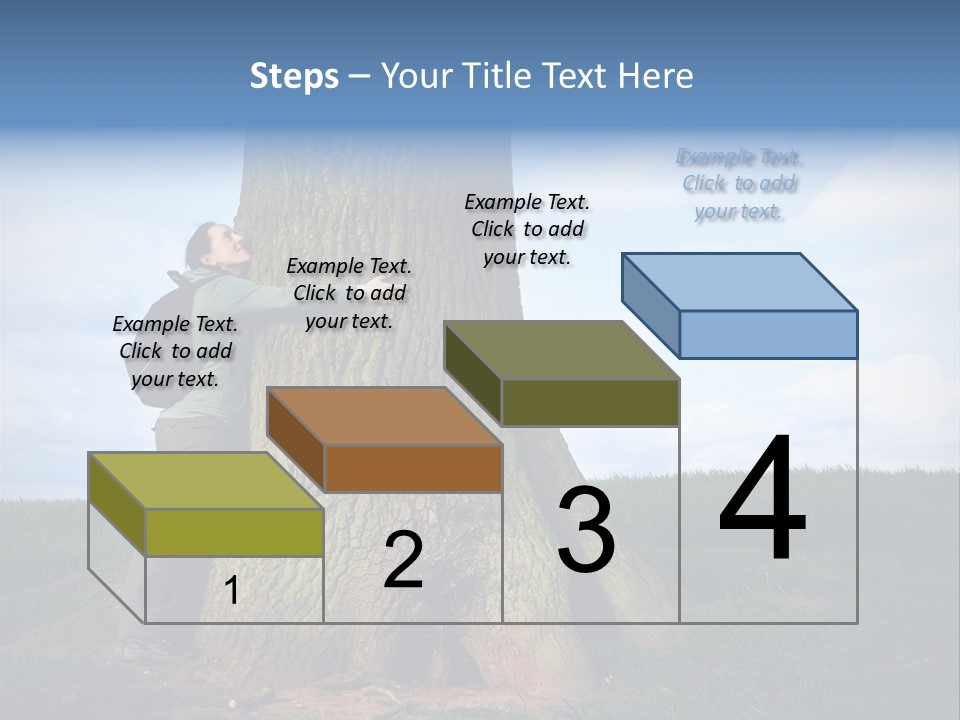 Steps – Your Title Text Here

Example Text. Click to add your text.

Example Text. Click to add your text.

Example Text. Click to add your text.

Example Text. Click to add your text.

1

2

3

4